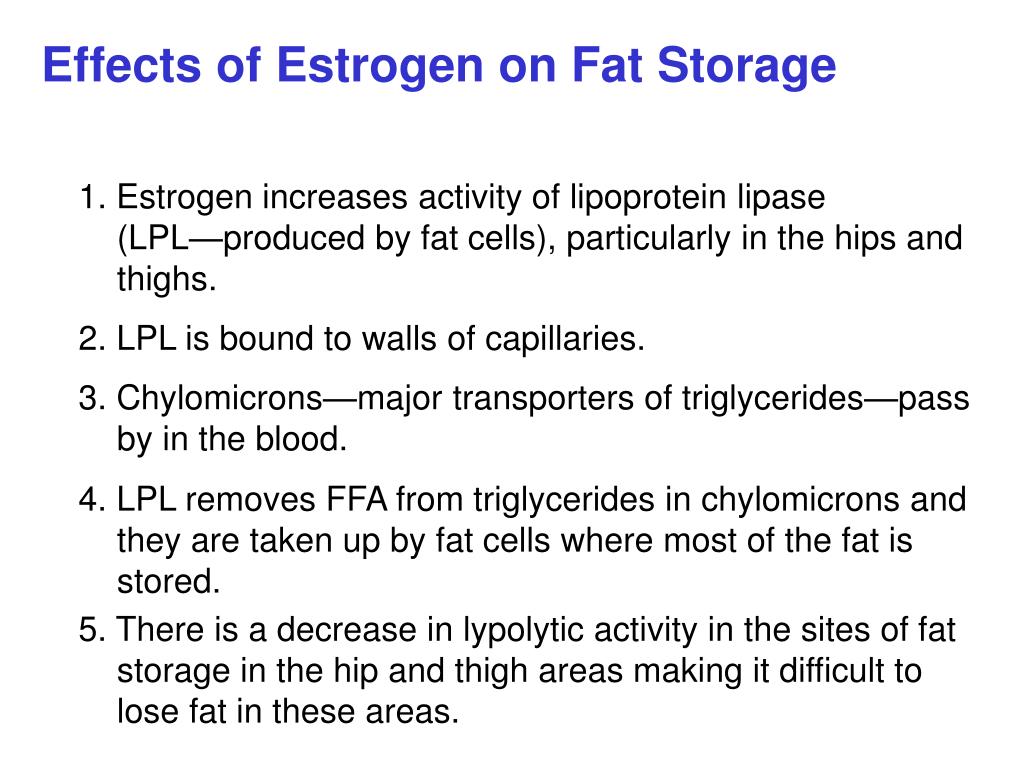 Effects of Estrogen on Fat Storage

1. Estrogen increases activity of lipoprotein lipase (LPL—produced by fat cells), particularly in the hips and thighs.

2. LPL is bound to walls of capillaries.

3. Chylomicrons—major transporters of triglycerides—pass by in the blood.

4. LPL removes FFA from triglycerides in chylomicrons and they are taken up by fat cells where most of the fat is stored.

5. There is a decrease in lypolytic activity in the sites of fat storage in the hip and thigh areas making it difficult to lose fat in these areas.